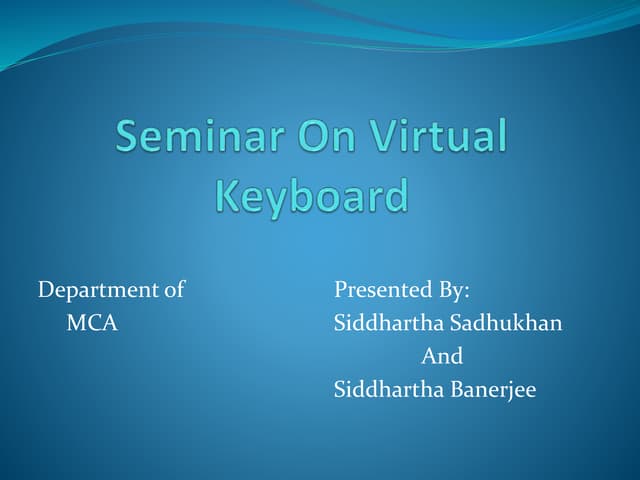 Seminar On Virtual Keyboard

Department of MCA

Presented By:
Siddhartha Sadhukhan
And
Siddhartha Banerjee